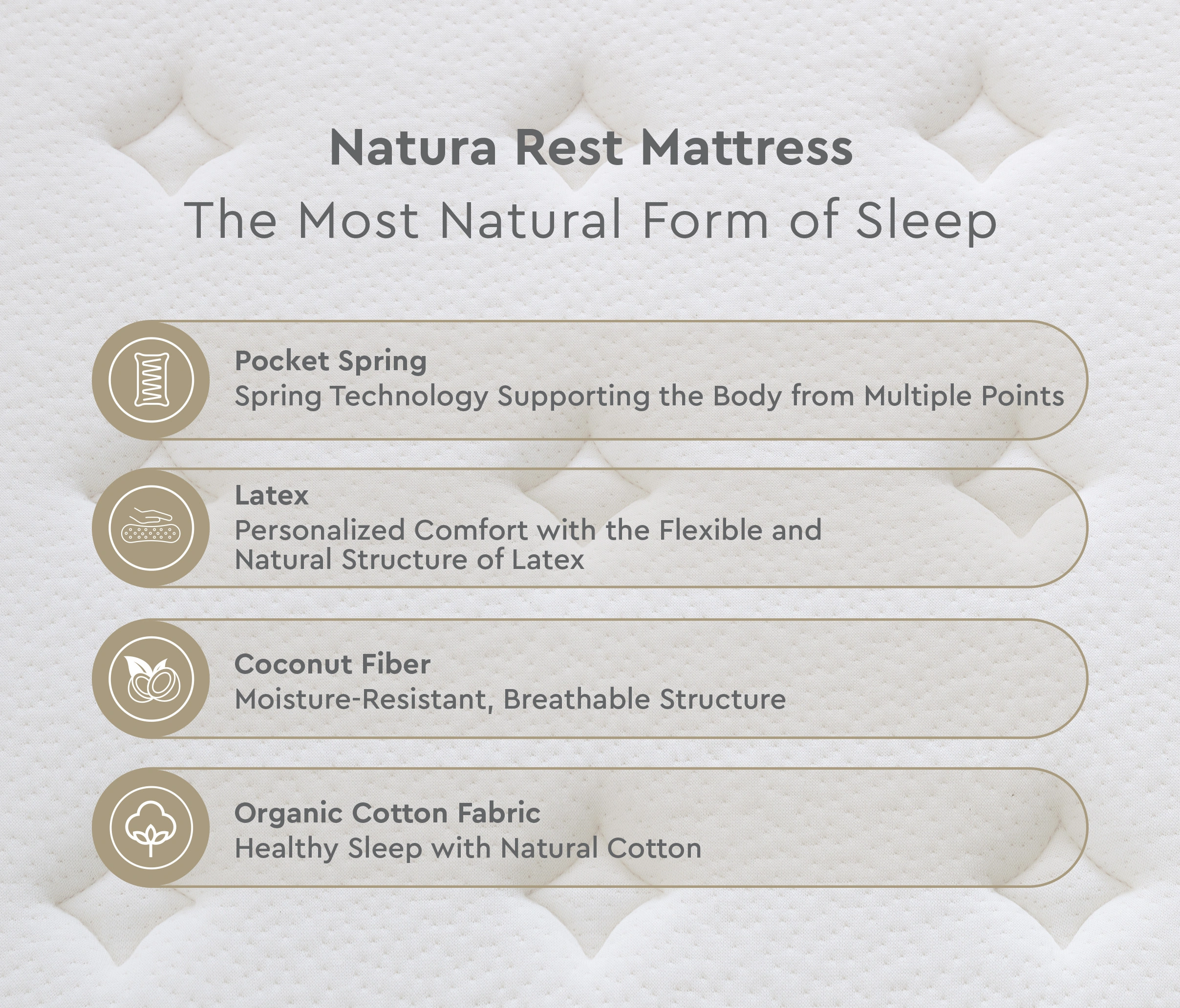 Natura Rest Mattress
The Most Natural Form of Sleep

Pocket Spring
Spring Technology Supporting the Body from Multiple Points

Latex
Personalized Comfort with the Flexible and Natural Structure of Latex

Coconut Fiber
Moisture-Resistant, Breathable Structure

Organic Cotton Fabric
Healthy Sleep with Natural Cotton